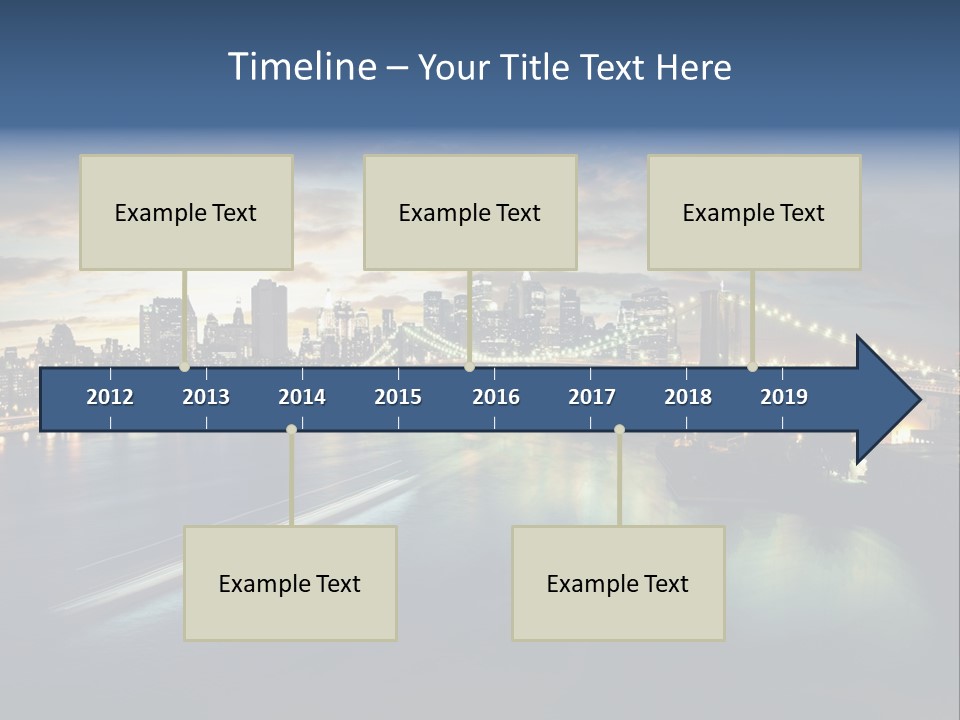 Timeline – Your Title Text Here

Example Text

Example Text

Example Text

2012 2013 2014 2015 2016 2017 2018 2019

Example Text

Example Text